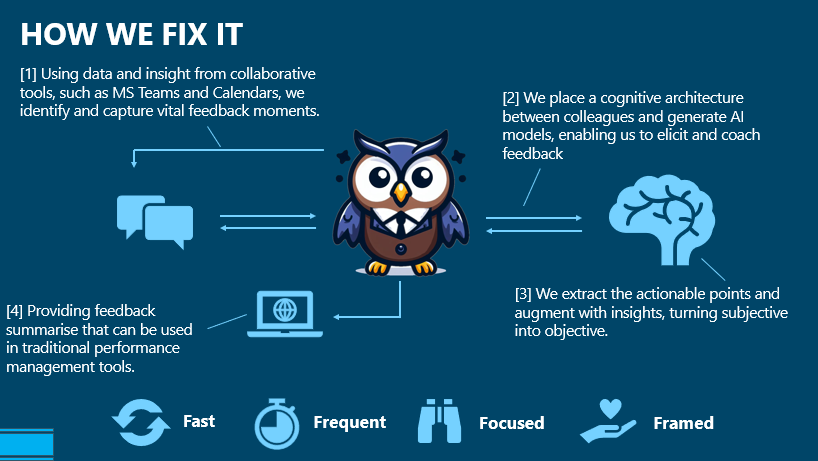 HOW WE FIX IT

[1] Using data and insight from collaborative tools, such as MS Teams and Calendars, we identify and capture vital feedback moments.

[2] We place a cognitive architecture between colleagues and generate AI models, enabling us to elicit and coach feedback

[3] We extract the actionable points and augment with insights, turning subjective into objective.

[4] Providing feedback summarise that can be used in traditional performance management tools.

Fast

Frequent

Focused

Framed